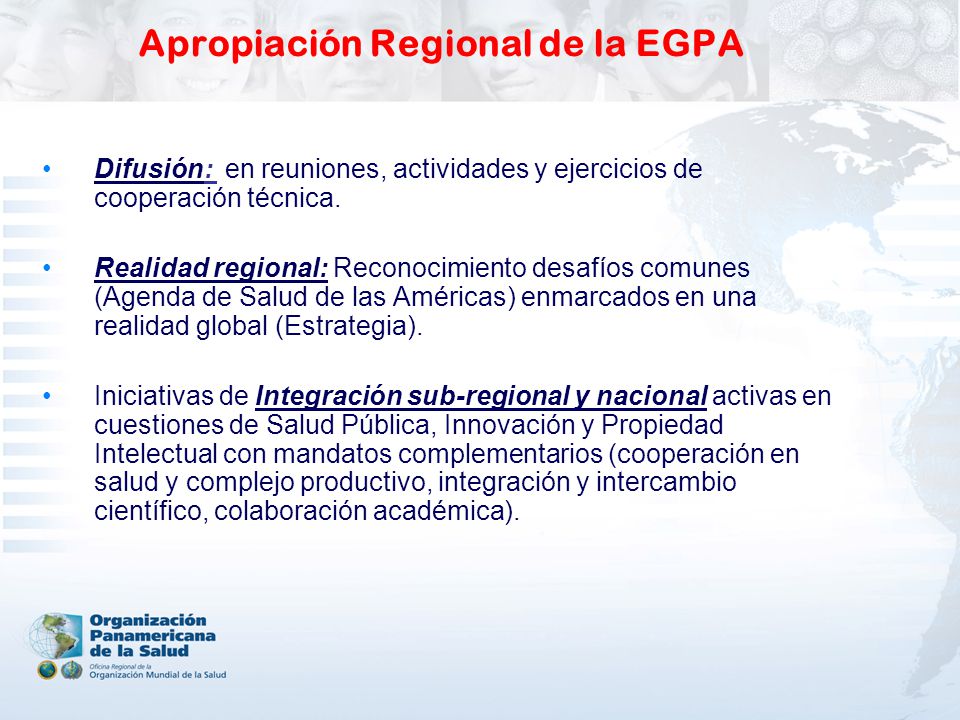 Apropiación Regional de la EGPA

• Difusión: en reuniones, actividades y ejercicios de cooperación técnica.

• Realidad regional: Reconocimiento desafíos comunes (Agenda de Salud de las Américas) enmarcados en una realidad global (Estrategia).

• Iniciativas de Integración sub-regional y nacional activas en cuestiones de Salud Pública, Innovación y Propiedad Intelectual con mandatos complementarios (cooperación en salud y complejo productivo, integración y intercambio científico, colaboración académica).

Organización Panamericana de la Salud
Oficina Regional de la
Organización Mundial de la Salud